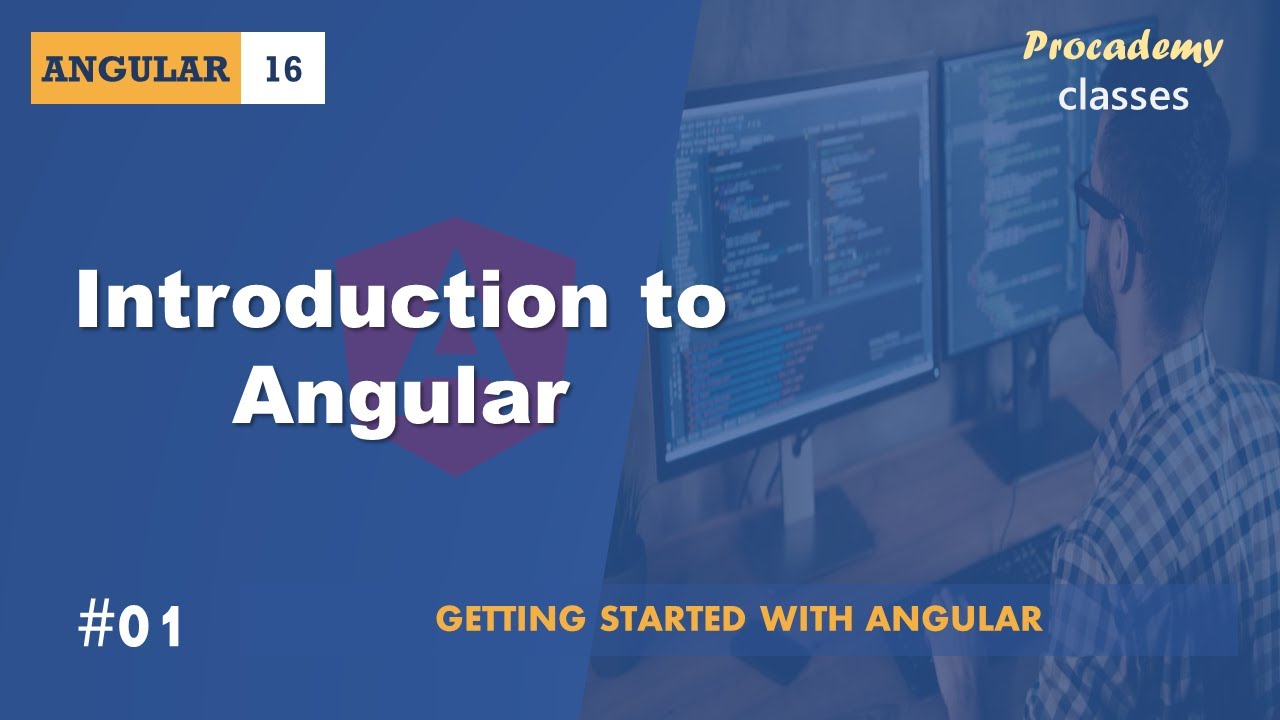 ANGULAR 16

Procademy classes

Introduction to Angular

#01

GETTING STARTED WITH ANGULAR